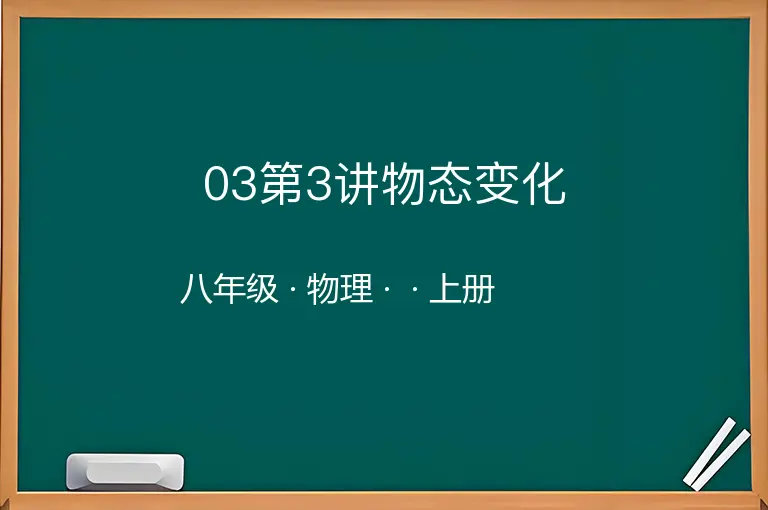 03第3讲物态变化

八年级 · 物理 · · 上册